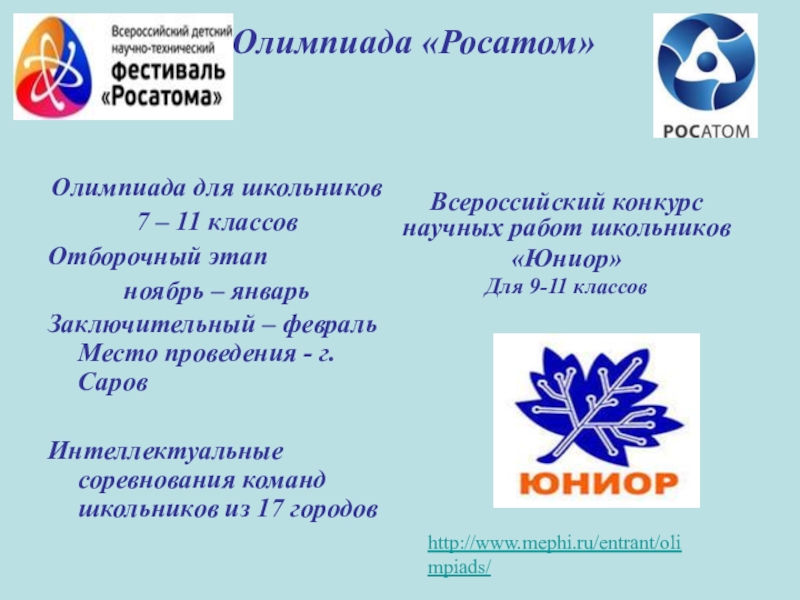 Всероссийский детский научно-технический фестиваль «Росатома»

Олимпиада «Росатом»

РОСАТОМ

Олимпиада для школьников
7 – 11 классов
Отборочный этап
ноябрь – январь
Заключительный – февраль Место проведения - г. Саров

Интеллектуальные соревнования команд школьников из 17 городов

Всероссийский конкурс научных работ школьников «Юниор»
Для 9-11 классов

ЮНИОР

http://www.mephi.ru/entrant/olimpiads/